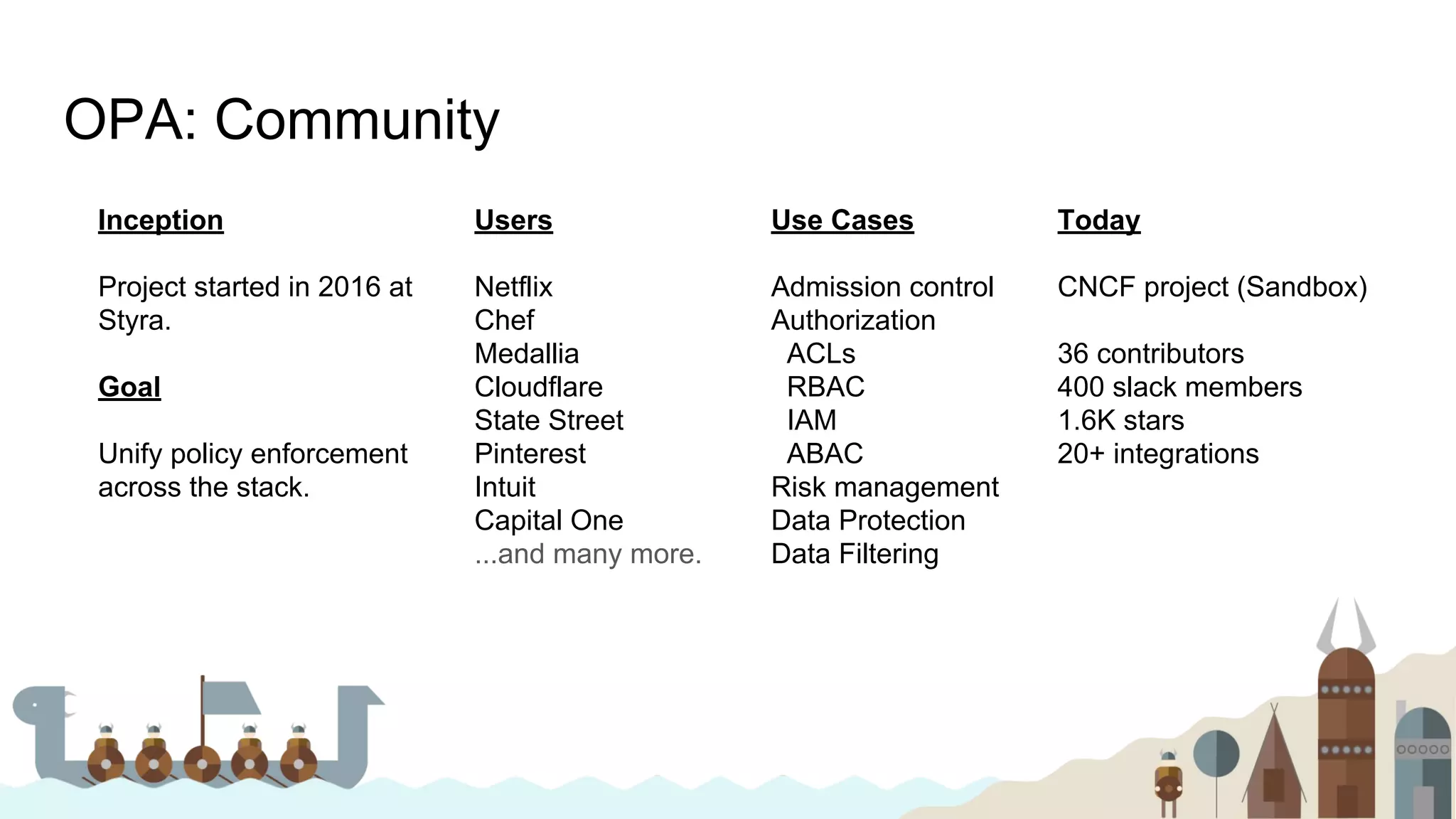 OPA: Community

Inception

Project started in 2016 at Styra.

Goal

Unify policy enforcement across the stack.

Users

Netflix
Chef
Medallia
Cloudflare
State Street
Pinterest
Intuit
Capital One
...and many more.

Use Cases

Admission control
Authorization
ACLs
RBAC
IAM
ABAC
Risk management
Data Protection
Data Filtering

Today

CNCF project (Sandbox)

36 contributors
400 slack members
1.6K stars
20+ integrations